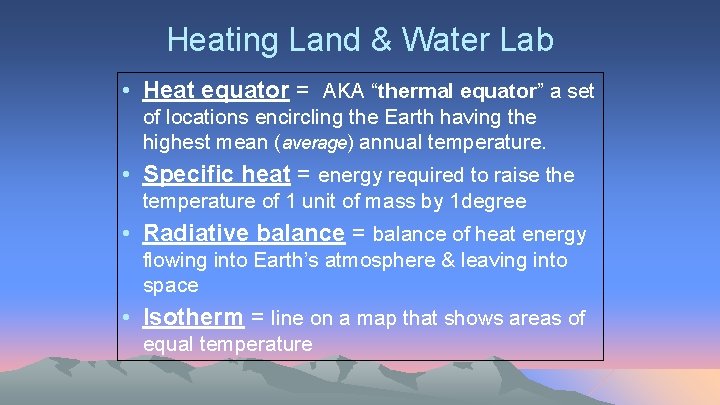 Heating Land & Water Lab

• Heat equator = AKA “thermal equator” a set of locations encircling the Earth having the highest mean (average) annual temperature.

• Specific heat = energy required to raise the temperature of 1 unit of mass by 1degree

• Radiative balance = balance of heat energy flowing into Earth’s atmosphere & leaving into space

• Isotherm = line on a map that shows areas of equal temperature